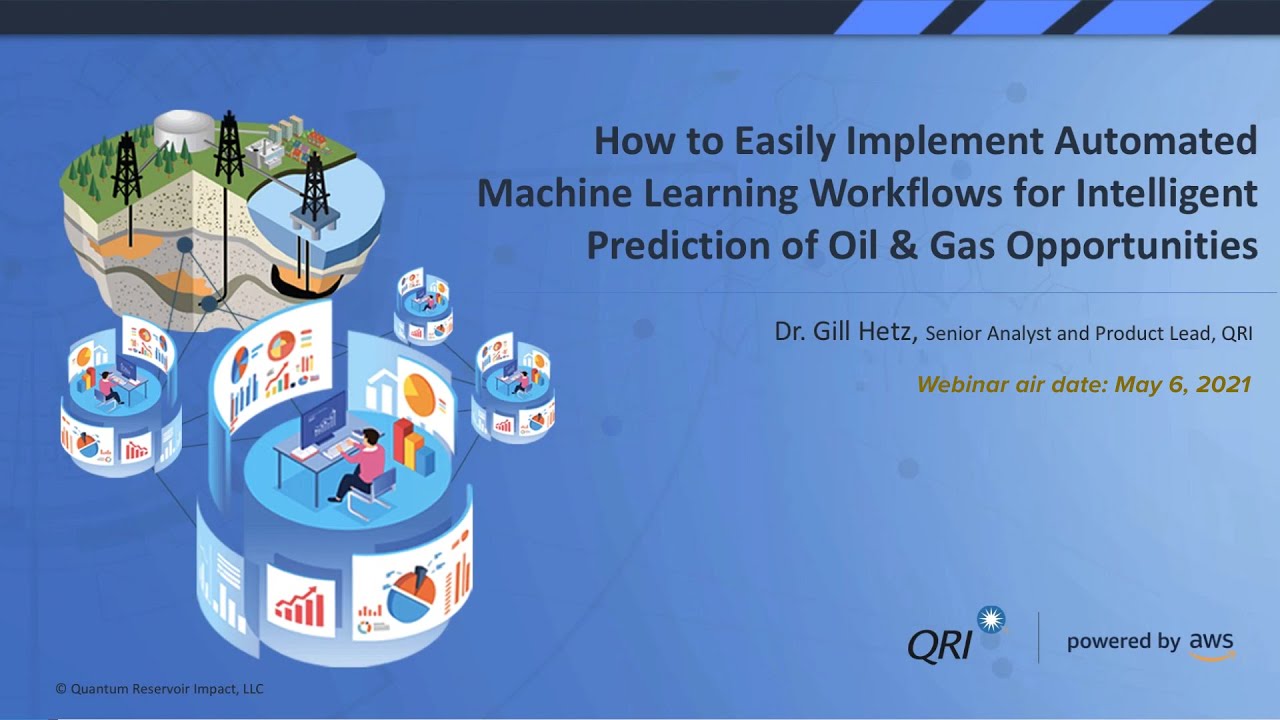 How to Easily Implement Automated Machine Learning Workflows for Intelligent Prediction of Oil & Gas Opportunities

Dr. Gill Hetz, Senior Analyst and Product Lead, QRI

Webinar air date: May 6, 2021

QRI

powered by aws

© Quantum Reservoir Impact, LLC